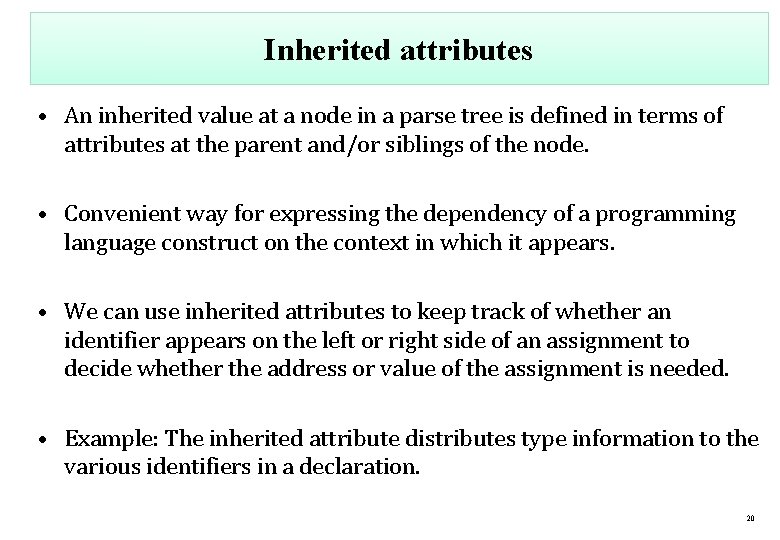 Inherited attributes

• An inherited value at a node in a parse tree is defined in terms of attributes at the parent and/or siblings of the node.

• Convenient way for expressing the dependency of a programming language construct on the context in which it appears.

• We can use inherited attributes to keep track of whether an identifier appears on the left or right side of an assignment to decide whether the address or value of the assignment is needed.

• Example: The inherited attribute distributes type information to the various identifiers in a declaration.

20